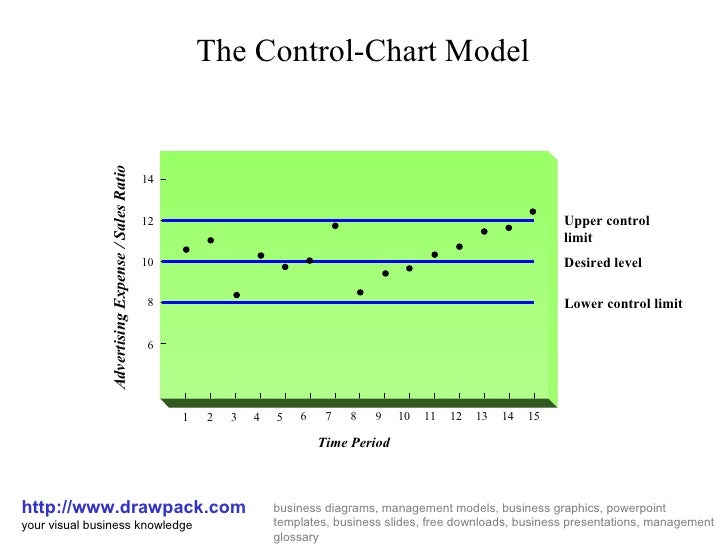 The Control-Chart Model

Advertising Expense / Sales Ratio

14
12
10
8
6

Upper control limit
Desired level
Lower control limit

1 2 3 4 5 6 7 8 9 10 11 12 13 14 15

Time Period

http://www.drawpack.com
your visual business knowledge

business diagrams, management models, business graphics, powerpoint templates, business slides, free downloads, business presentations, management glossary